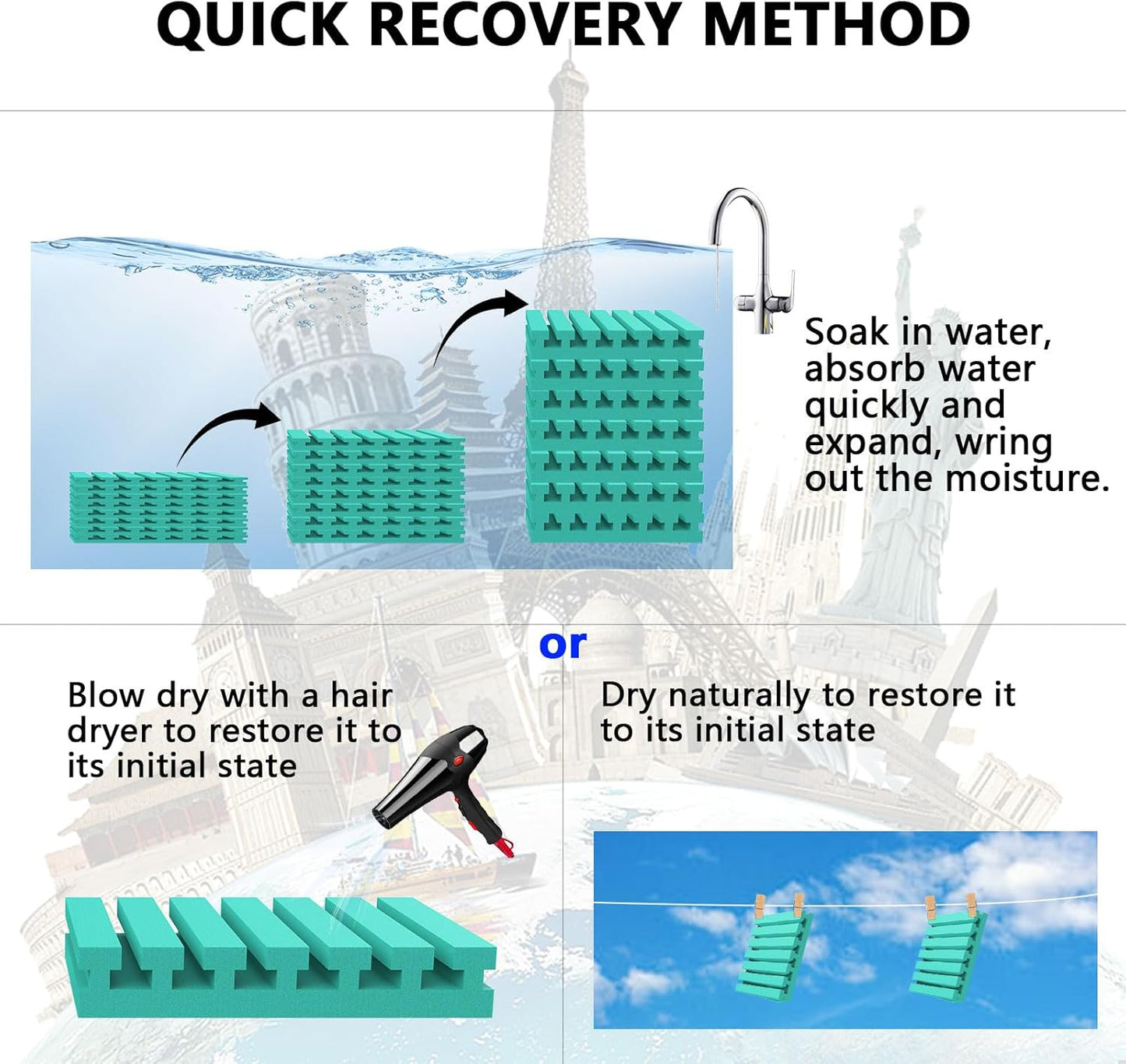 QUICK RECOVERY METHOD

Soak in water, absorb water quickly and expand, wring out the moisture.

or

Blow dry with a hair dryer to restore it to its initial state

Dry naturally to restore it to its initial state